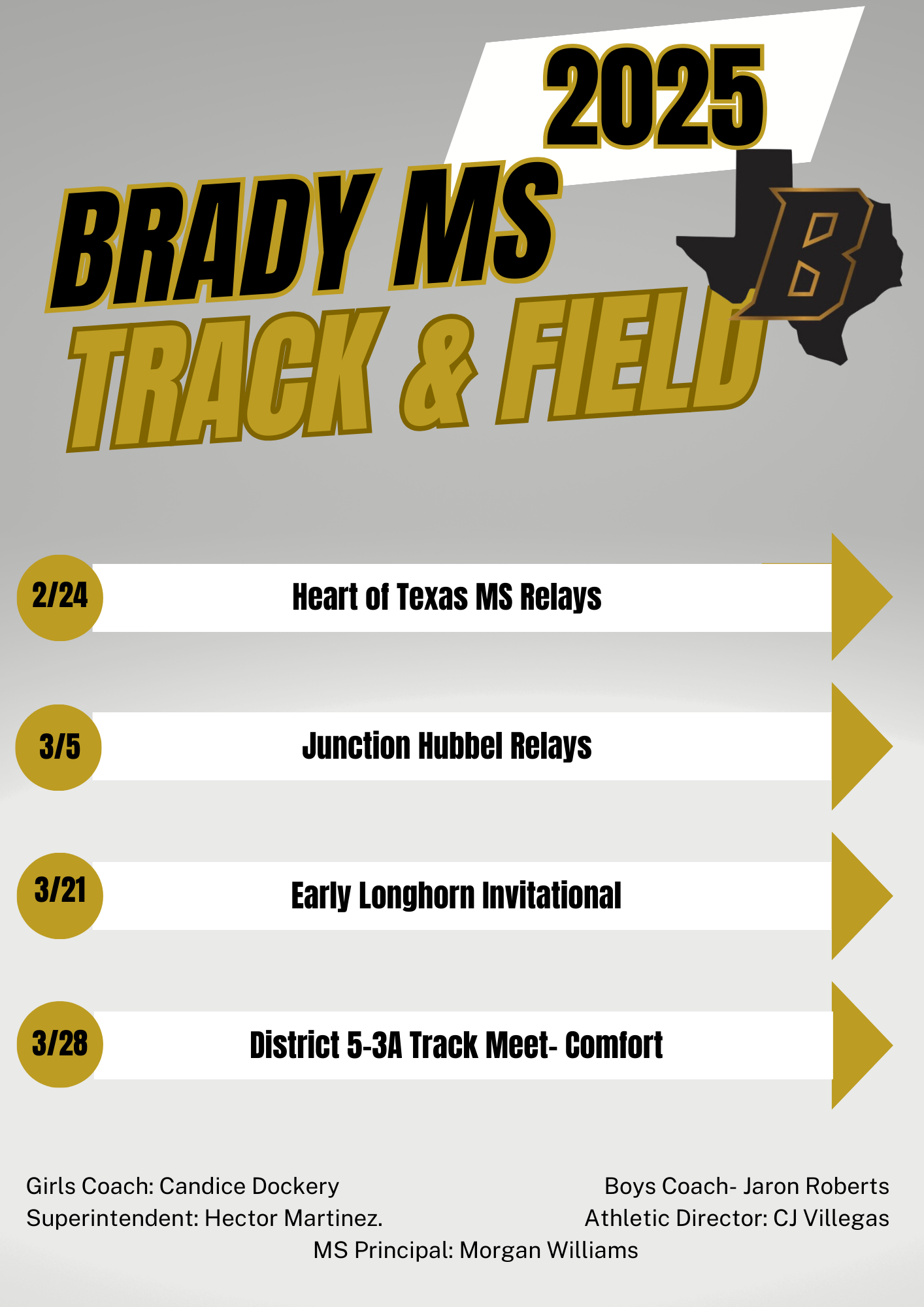 2025

BRADY MS

TRACK & FIELD

B

2/24 Heart of Texas MS Relays

3/5 Junction Hubbel Relays

3/21 Early Longhorn Invitational

3/28 District 5-3A Track Meet- Comfort

Girls Coach: Candice Dockery
Superintendent: Hector Martinez.

Boys Coach- Jaron Roberts
Athletic Director: CJ Villegas

MS Principal: Morgan Williams